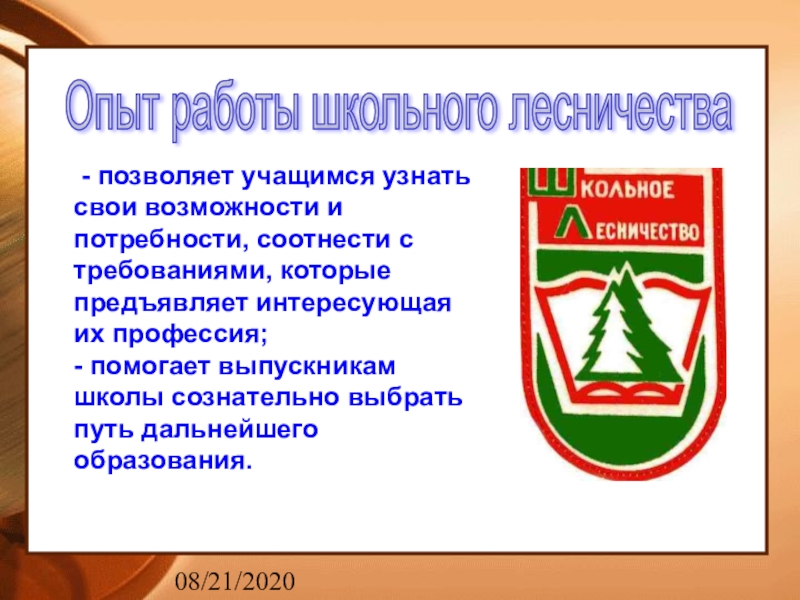 Опыт работы школьного лесничества

- позволяет учащимся узнать свои возможности и потребности, соотнести с требованиями, которые предъявляет интересующая их профессия;
- помогает выпускникам школы сознательно выбрать путь дальнейшего образования.

Школьное Лесничество

08/21/2020